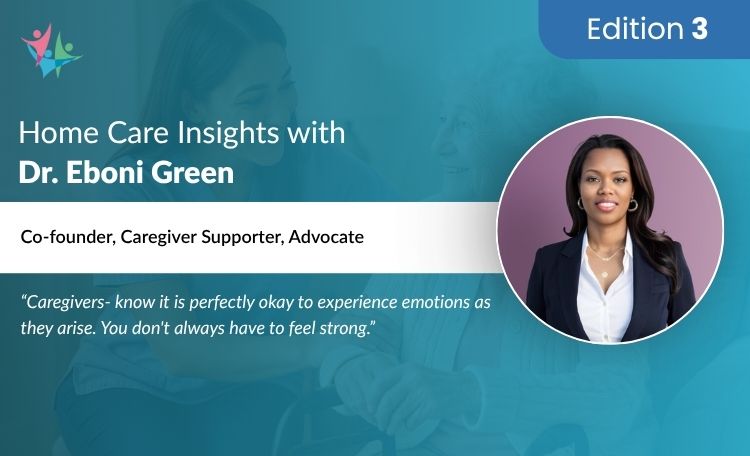 Edition 3

Home Care Insights with
Dr. Eboni Green

Co-founder, Caregiver Supporter, Advocate

"Caregivers- know it is perfectly okay to experience emotions as they arise. You don't always have to feel strong."